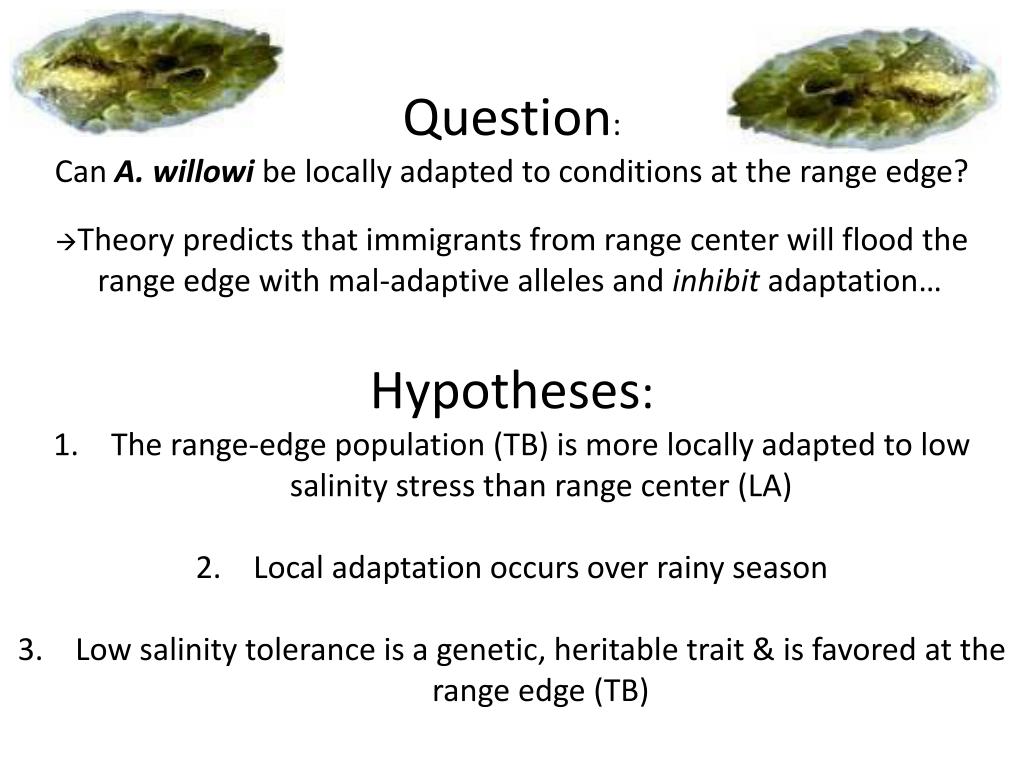 Question:

Can A. willowi be locally adapted to conditions at the range edge?

→Theory predicts that immigrants from range center will flood the range edge with mal-adaptive alleles and inhibit adaptation…

Hypotheses:

1. The range-edge population (TB) is more locally adapted to low salinity stress than range center (LA)

2. Local adaptation occurs over rainy season

3. Low salinity tolerance is a genetic, heritable trait & is favored at the range edge (TB)